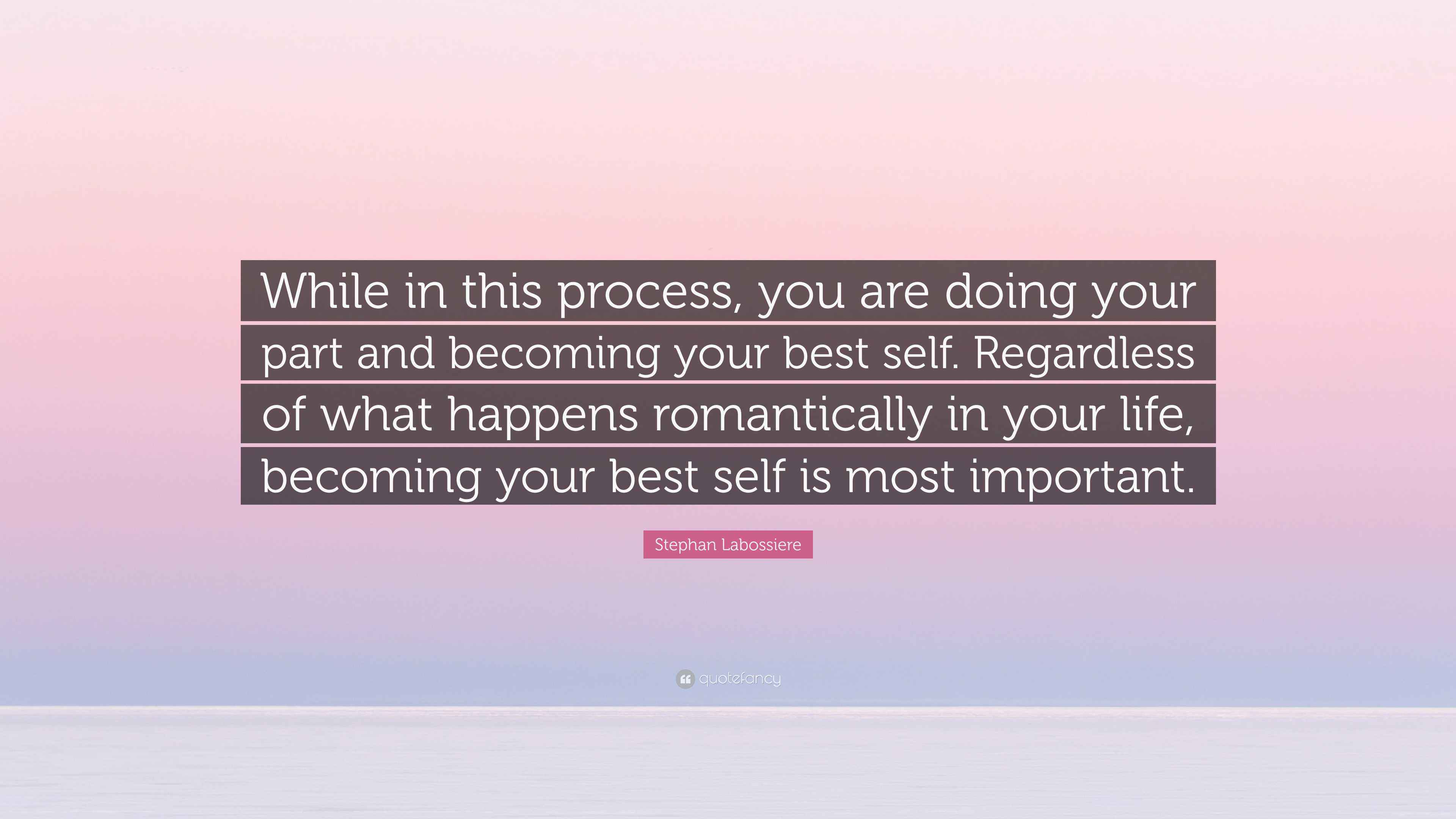 While in this process, you are doing your part and becoming your best self. Regardless of what happens romantically in your life, becoming your best self is most important.

Stephan Labossiere

quotefancy